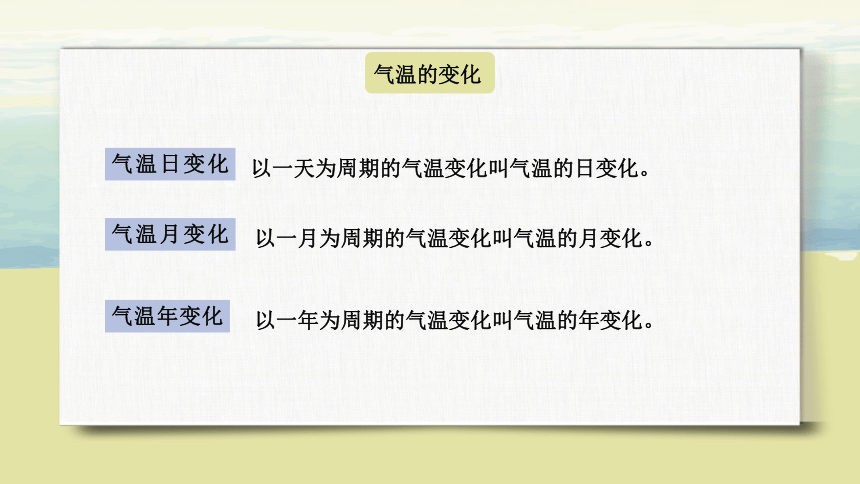 气温的变化

气温日变化 以一天为周期的气温变化叫气温的日变化。

气温月变化 以一月为周期的气温变化叫气温的月变化。

气温年变化 以一年为周期的气温变化叫气温的年变化。